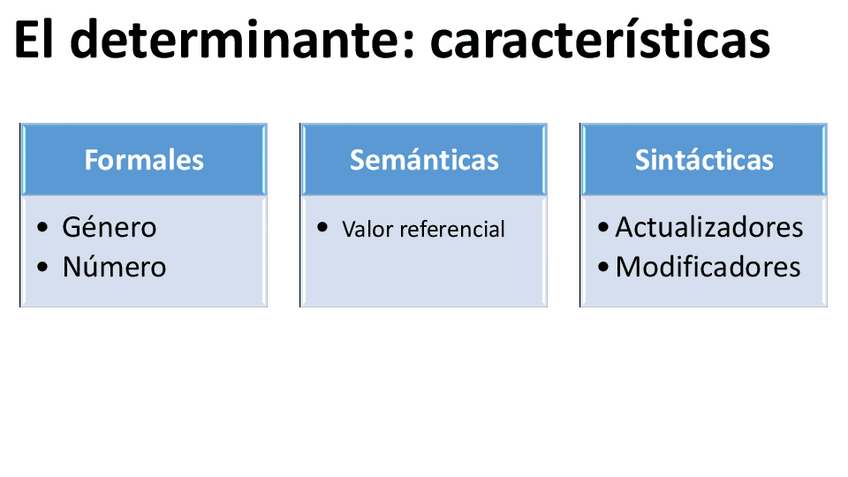 El determinante: características

Formales
• Género
• Número

Semánticas
• Valor referencial

Sintácticas
• Actualizadores
• Modificadores